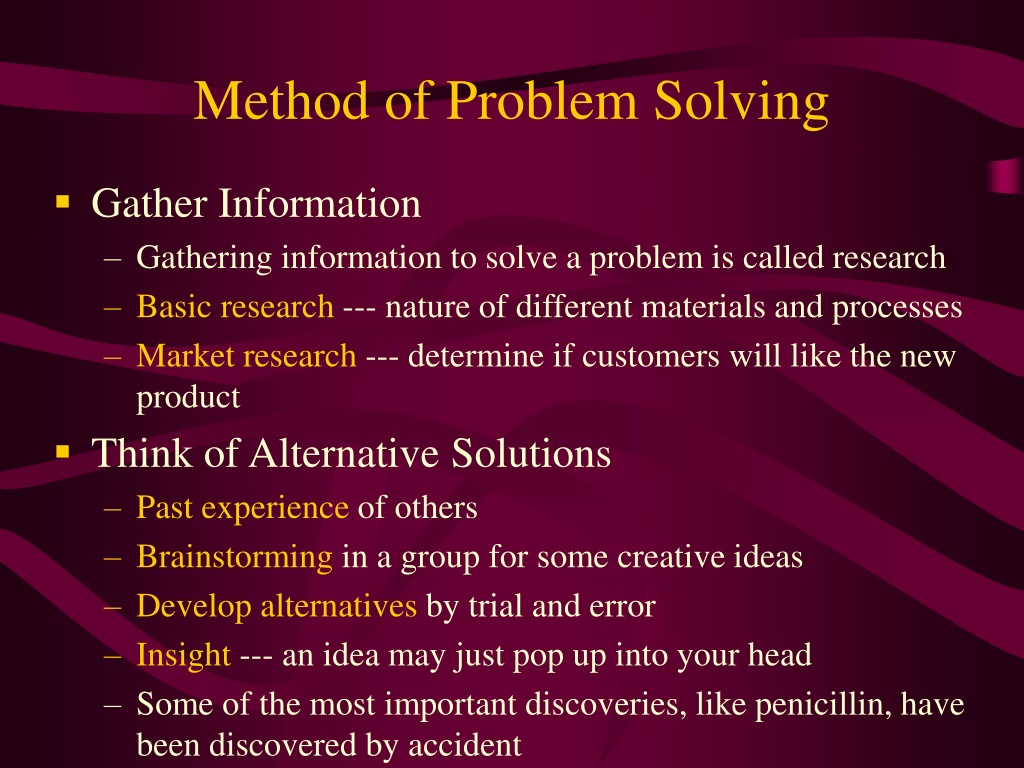 Method of Problem Solving

▪ Gather Information
– Gathering information to solve a problem is called research
– Basic research --- nature of different materials and processes
– Market research --- determine if customers will like the new product

▪ Think of Alternative Solutions
– Past experience of others
– Brainstorming in a group for some creative ideas
– Develop alternatives by trial and error
– Insight --- an idea may just pop up into your head
– Some of the most important discoveries, like penicillin, have been discovered by accident